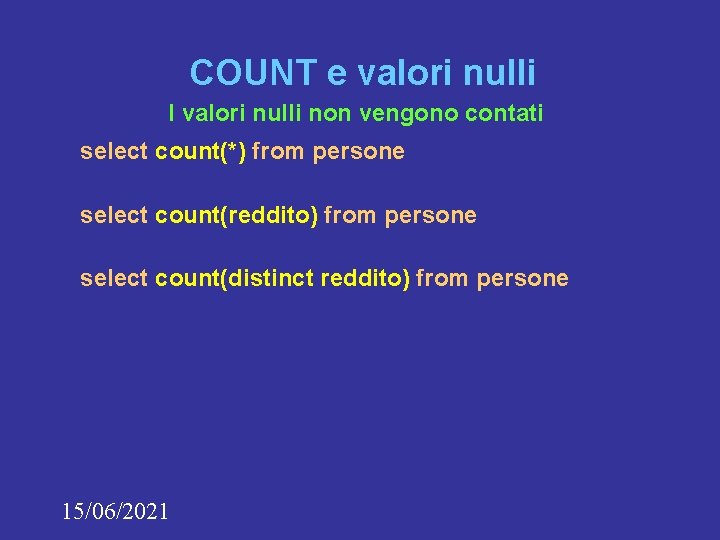 COUNT e valori nulli

I valori nulli non vengono contati

select count(*) from persone

select count(reddito) from persone

select count(distinct reddito) from persone

15/06/2021